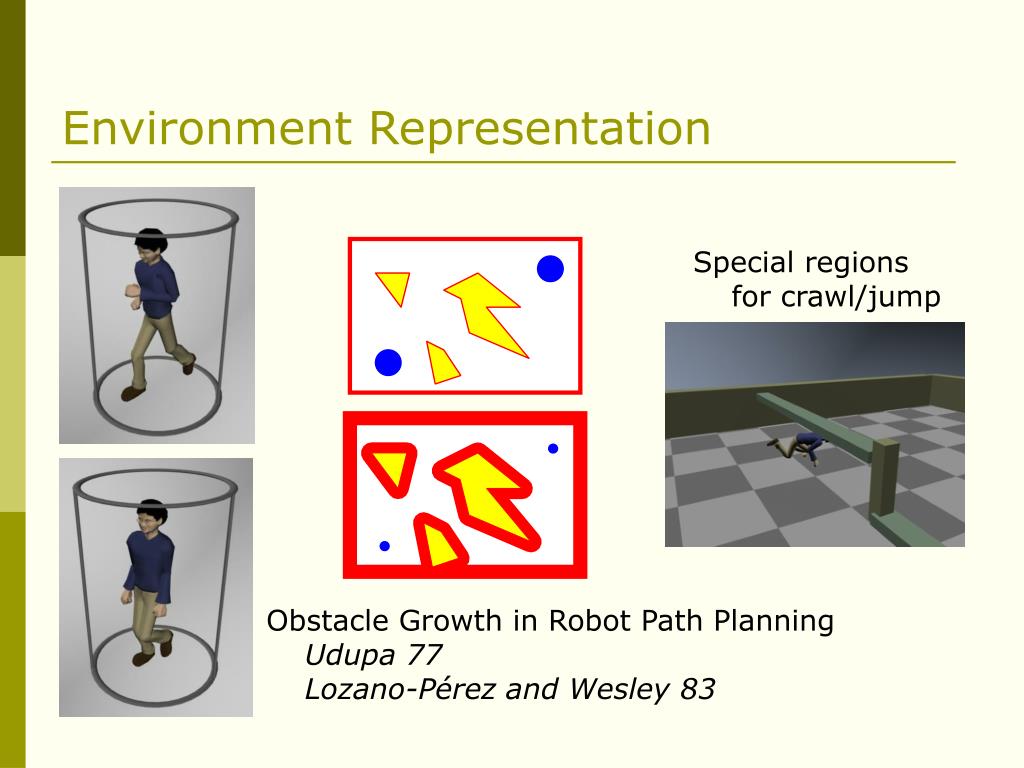 Environment Representation

Special regions for crawl/jump

Obstacle Growth in Robot Path Planning
Udupa 77
Lozano-Pérez and Wesley 83